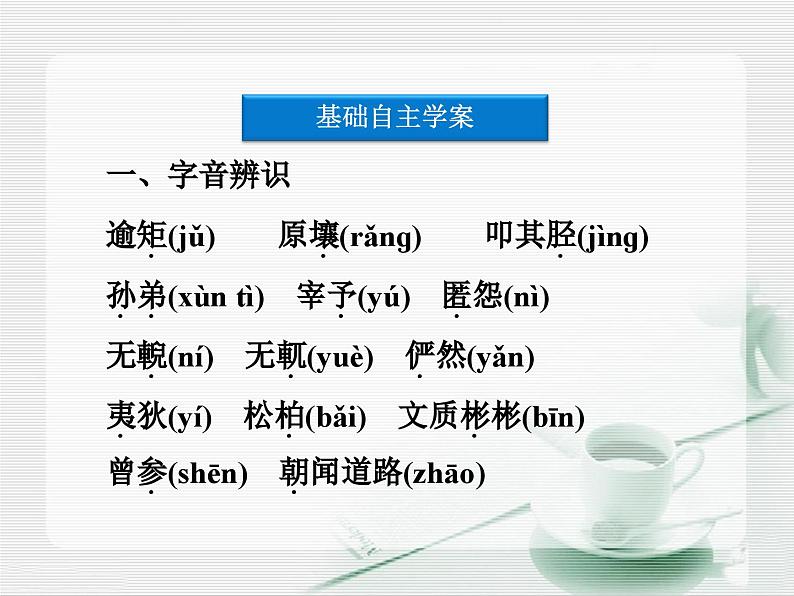 基础自主学案

一、字音辨识

逾矩(jǔ)　原壤(rǎng)　叩其胫(jìng)

孙弟(xùn tì)　宰予(yú)　匿怨(nì)

无輗(ní)　无軏(yuè)　俨然(yǎn)

夷狄(yí)　松柏(bǎi)　文质彬彬(bīn)

曾参(shēn)　朝闻道路(zhāo)